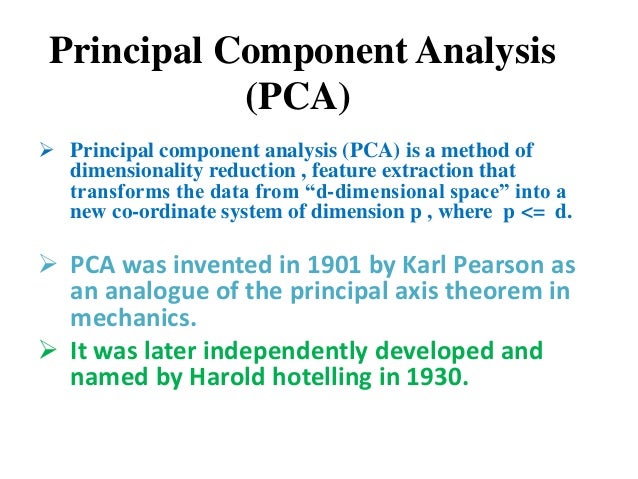 Principal Component Analysis (PCA)

➢ Principal component analysis (PCA) is a method of dimensionality reduction , feature extraction that transforms the data from “d-dimensional space” into a new co-ordinate system of dimension p , where p <= d.

➢ PCA was invented in 1901 by Karl Pearson as an analogue of the principal axis theorem in mechanics.

➢ It was later independently developed and named by Harold hotelling in 1930.